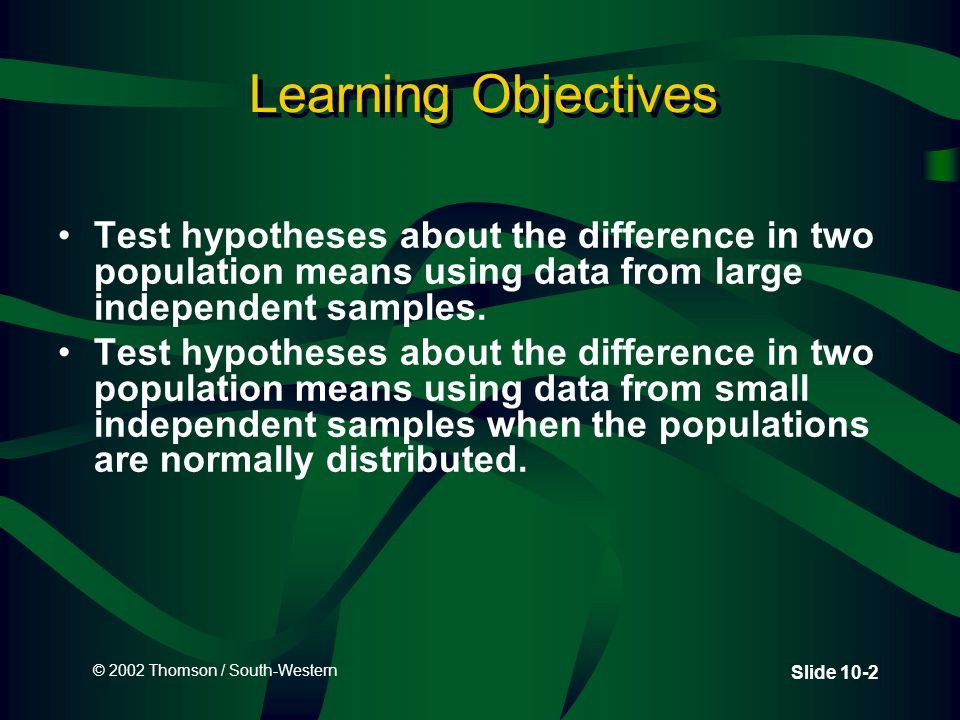 Learning Objectives

• Test hypotheses about the difference in two population means using data from large independent samples.
• Test hypotheses about the difference in two population means using data from small independent samples when the populations are normally distributed.

© 2002 Thomson / South-Western

Slide 10-2